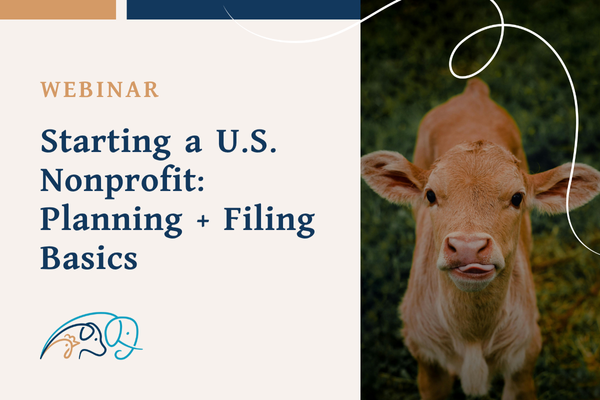 WEBINAR

Starting a U.S. Nonprofit: Planning + Filing Basics